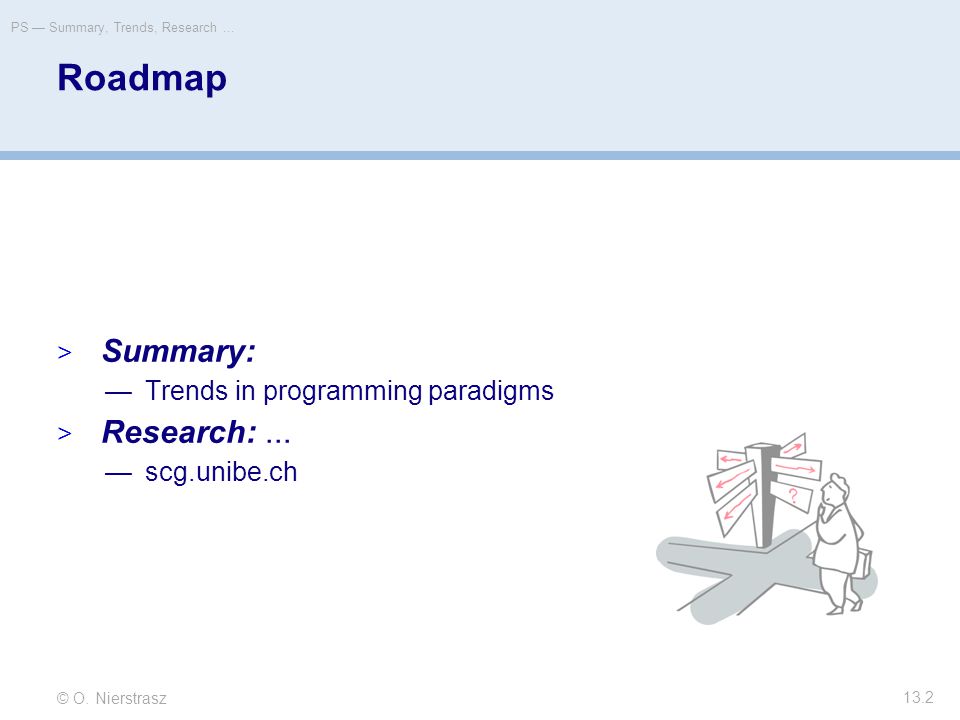 PS — Summary, Trends, Research …

Roadmap

> Summary:
— Trends in programming paradigms
> Research: ...
— scg.unibe.ch

?

© O. Nierstrasz

13.2